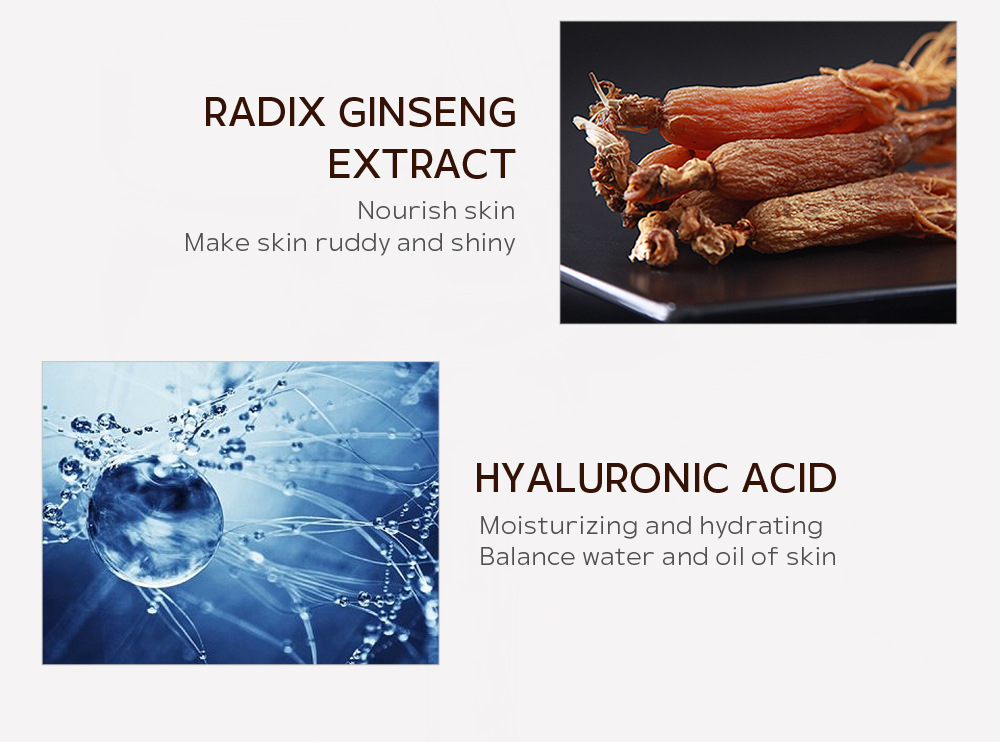 RADIX GINSENG EXTRACT

Nourish skin
Make skin ruddy and shiny

HYALURONIC ACID

Moisturizing and hydrating
Balance water and oil of skin